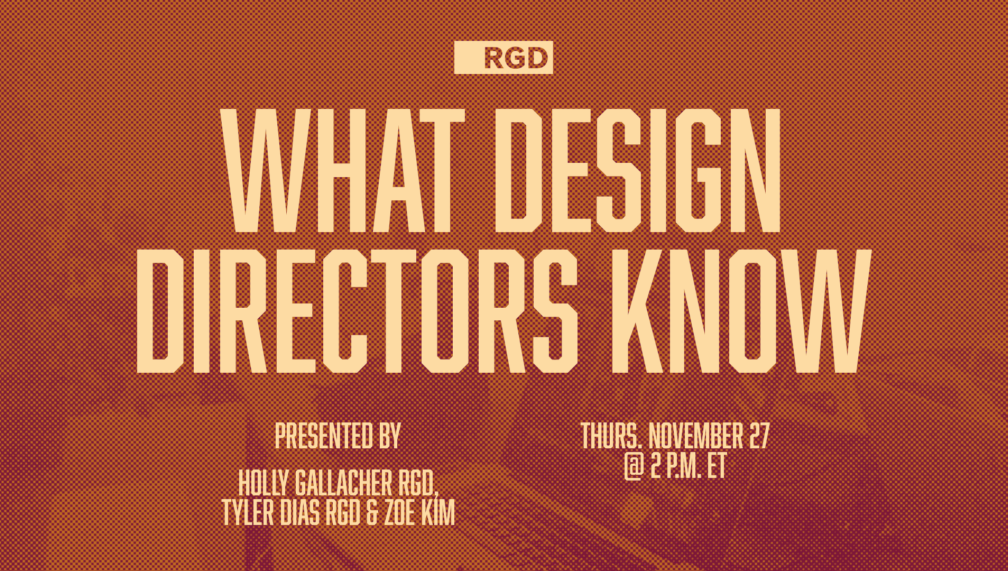 RGD

WHAT DESIGN DIRECTORS KNOW

PRESENTED BY

HOLLY GALLACHER RGD, TYLER DIAS RGD & ZOE KIM

THURS. NOVEMBER 27
@ 2 P.M. ET